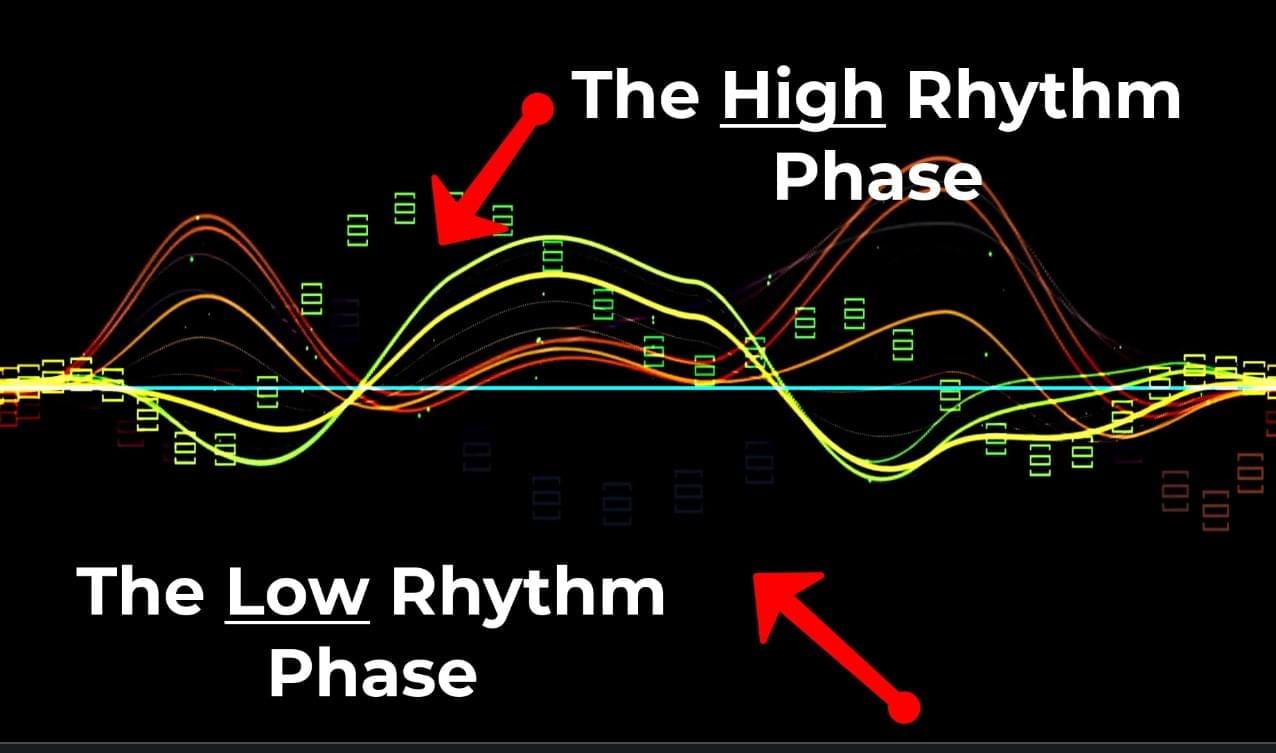 The High Rhythm Phase

The Low Rhythm Phase